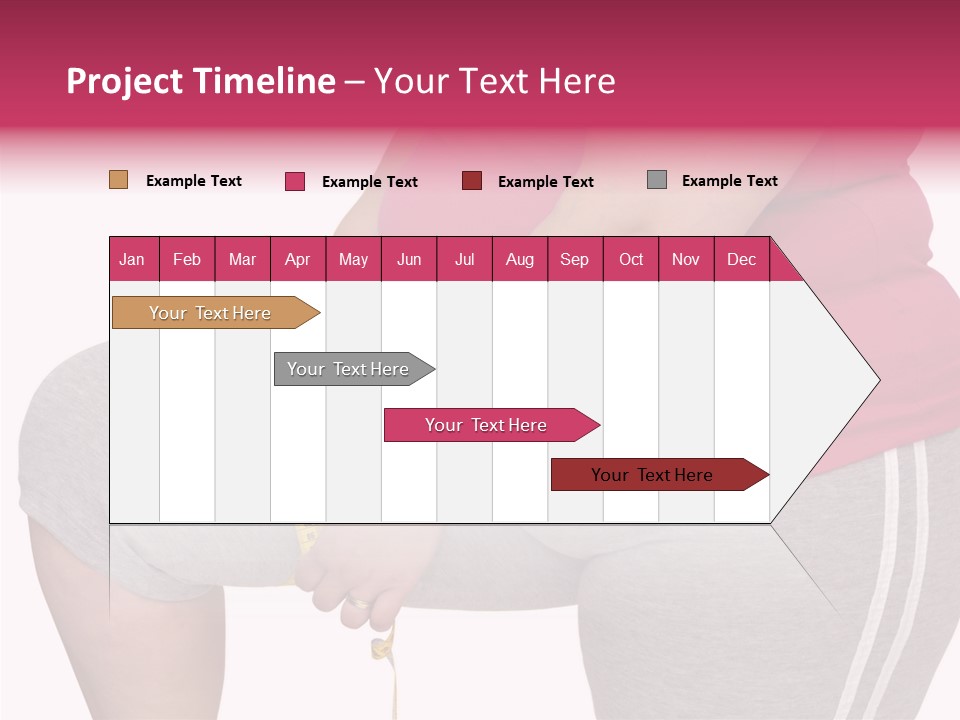 Project Timeline – Your Text Here

Example Text Example Text Example Text Example Text

| Jan | Feb | Mar | Apr | May | Jun | Jul | Aug | Sep | Oct | Nov | Dec |
|---|---|---|---|---|---|---|---|---|---|---|---|

Your Text Here

Your Text Here

Your Text Here

Your Text Here